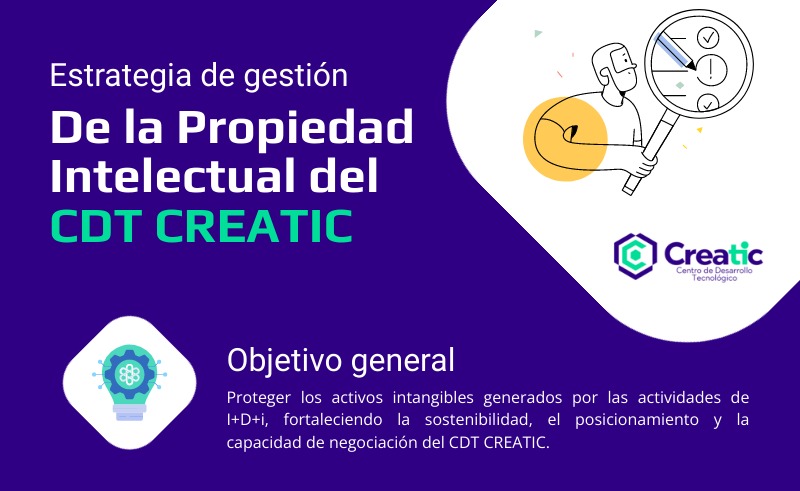 Estrategia de gestión

De la Propiedad Intelectual del CDT CREATIC

Creatic
Centro de Desarrollo Tecnológico

Objetivo general

Proteger los activos intangibles generados por las actividades de I+D+i, fortaleciendo la sostenibilidad, el posicionamiento y la capacidad de negociación del CDT CREATIC.